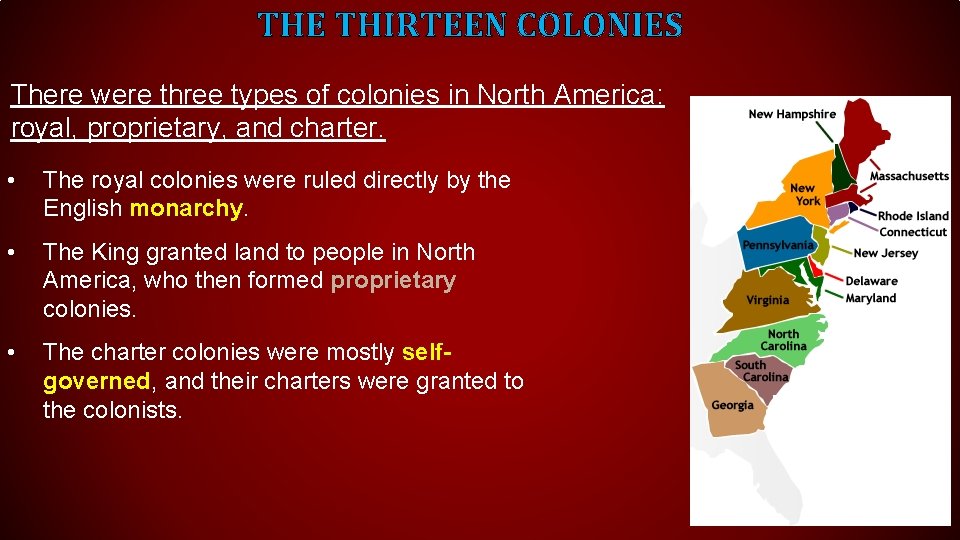 THE THIRTEEN COLONIES

There were three types of colonies in North America: royal, proprietary, and charter.

• The royal colonies were ruled directly by the English monarchy.

• The King granted land to people in North America, who then formed proprietary colonies.

• The charter colonies were mostly self-governed, and their charters were granted to the colonists.

New Hampshire
Massachusetts
New York
Rhode Island
Connecticut
Pennsylvania
New Jersey
Delaware
Maryland
Virginia
North Carolina
South Carolina
Georgia